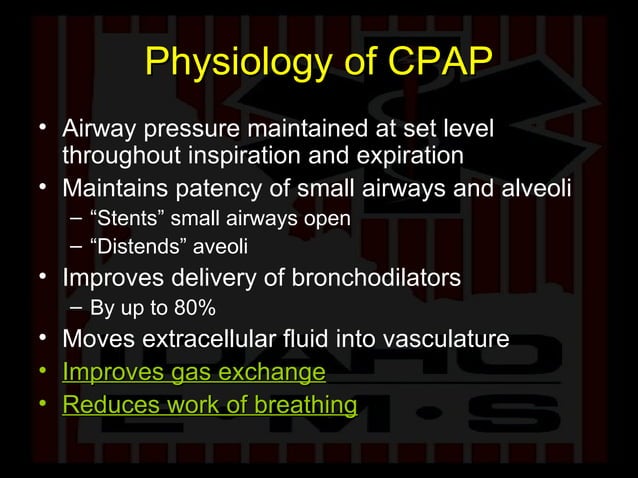 Physiology of CPAP

• Airway pressure maintained at set level throughout inspiration and expiration
• Maintains patency of small airways and alveoli
– "Stents" small airways open
– "Distends" aveoli
• Improves delivery of bronchodilators
– By up to 80%
• Moves extracellular fluid into vasculature
• Improves gas exchange
• Reduces work of breathing

IDAHO
E·M·S